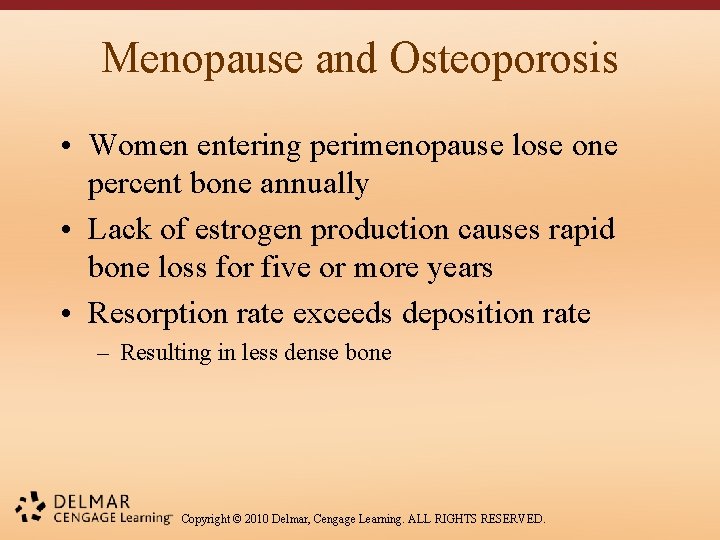 Menopause and Osteoporosis

• Women entering perimenopause lose one percent bone annually

• Lack of estrogen production causes rapid bone loss for five or more years

• Resorption rate exceeds deposition rate

– Resulting in less dense bone

DELMAR
CENGAGE Learning™ Copyright © 2010 Delmar, Cengage Learning. ALL RIGHTS RESERVED.